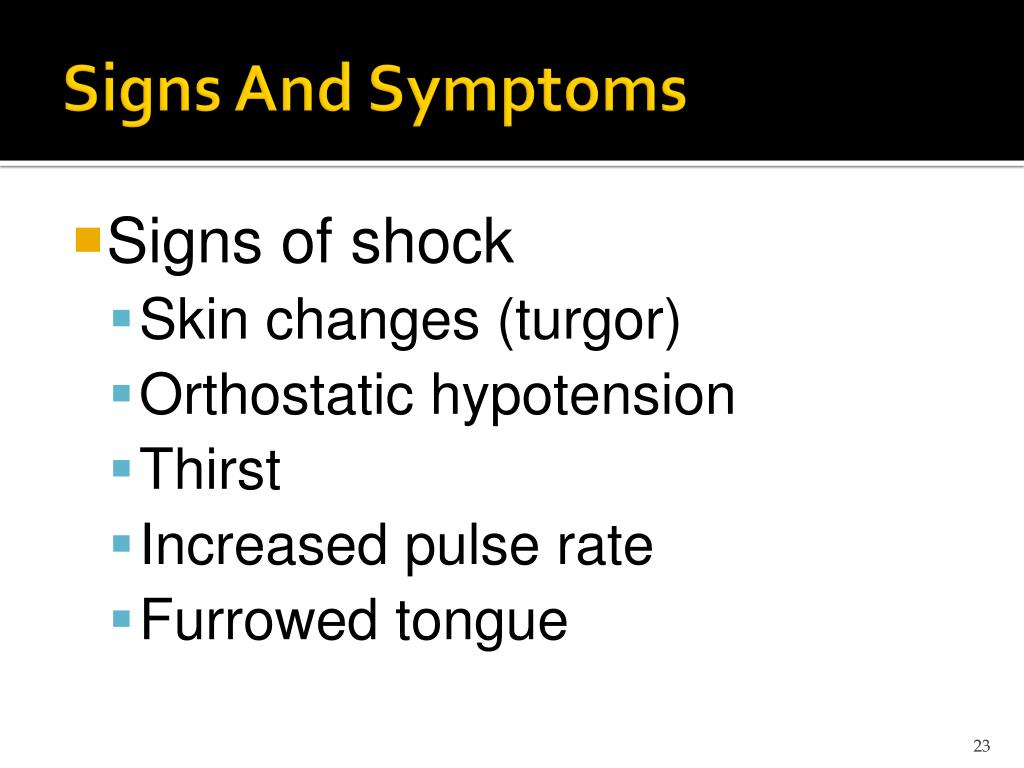 Signs And Symptoms

Signs of shock
Skin changes (turgor)
Orthostatic hypotension
Thirst
Increased pulse rate
Furrowed tongue

23